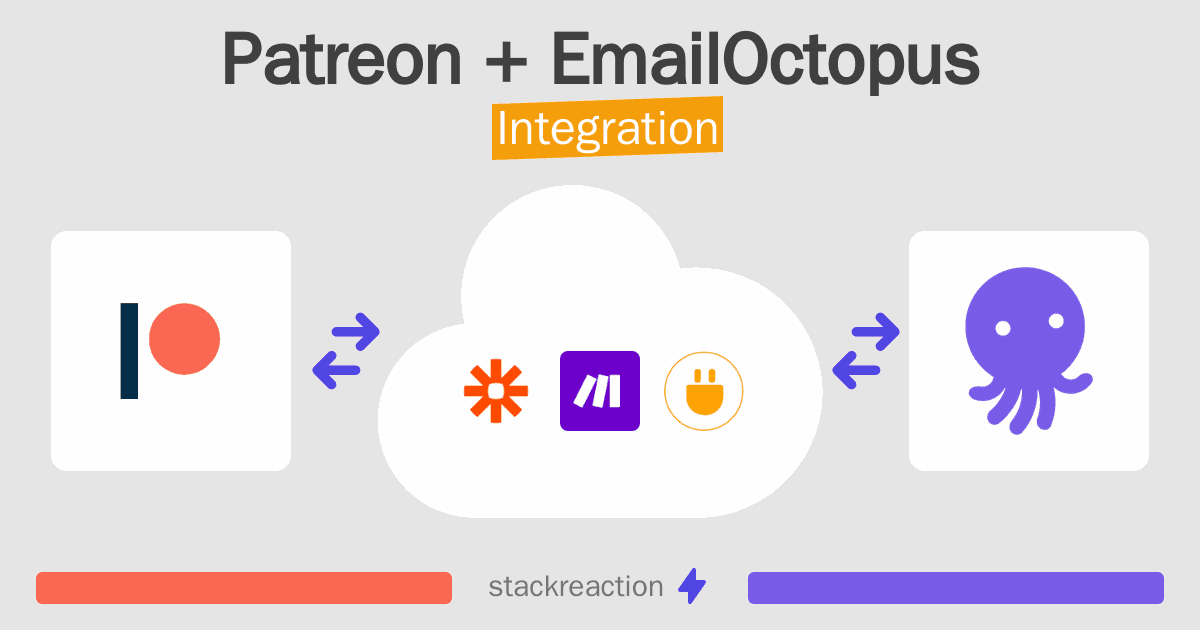 Patreon + EmailOctopus
Integration

stackreaction